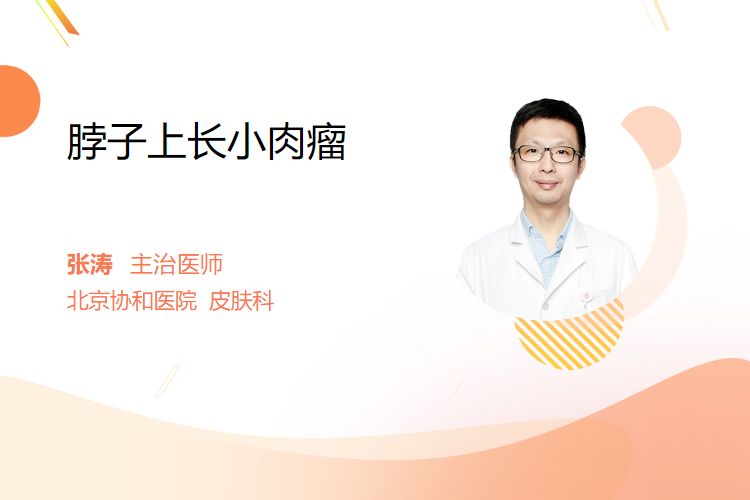 脖子上长小肉瘤

张涛 主治医师
北京协和医院 皮肤科